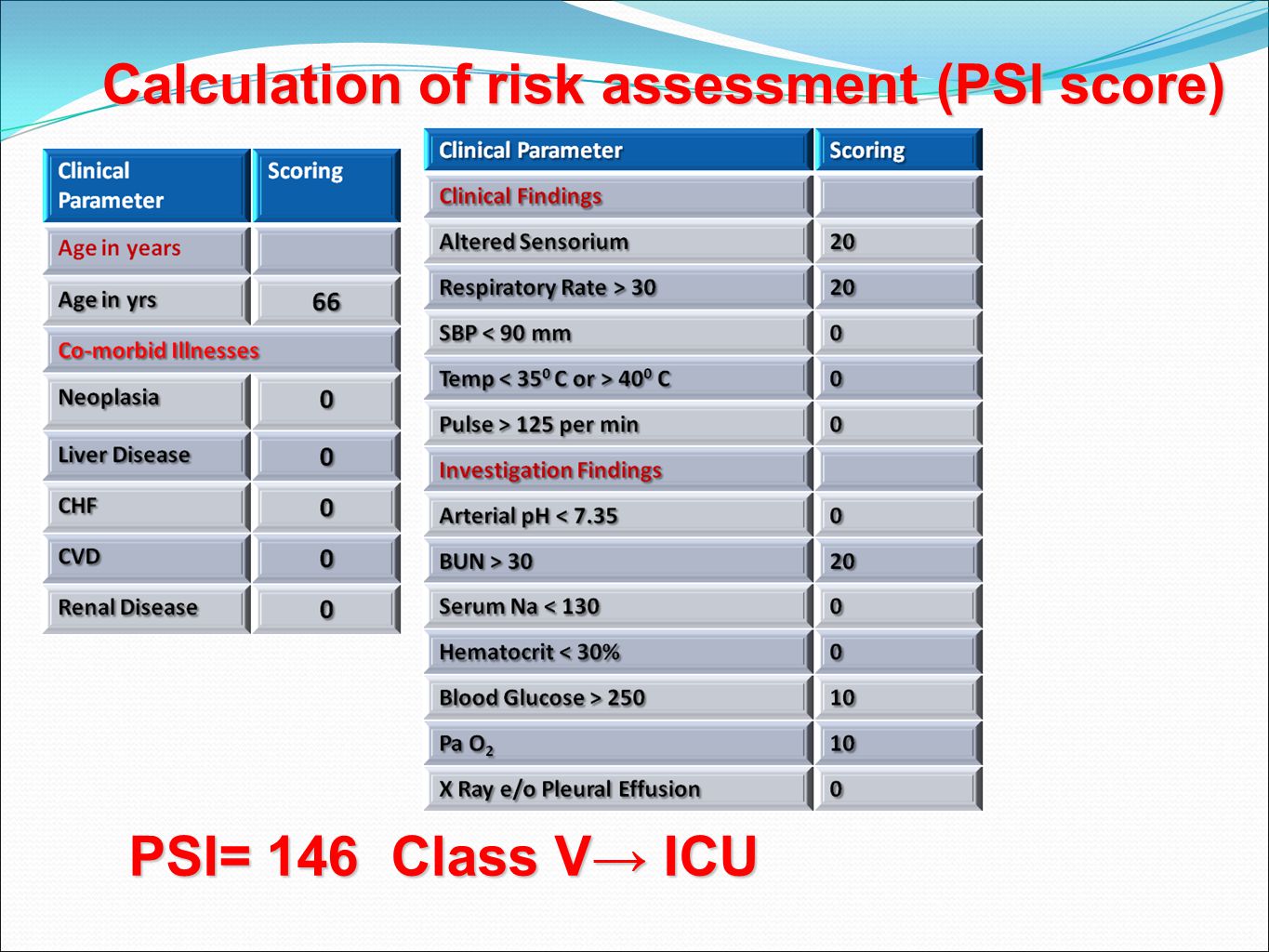 Calculation of risk assessment (PSI score)

| Clinical Parameter | Scoring |
|---|---|
| Age in years | |
| Age in yrs | 66 |
| Co-morbid Illnesses | |
| Neoplasia | 0 |
| Liver Disease | 0 |
| CHF | 0 |
| CVD | 0 |
| Renal Disease | 0 |

| Clinical Parameter | Scoring |
|---|---|
| Clinical Findings | |
| Altered Sensorium | 20 |
| Respiratory Rate > 30 | 20 |
| SBP < 90 mm | 0 |
| Temp < $35^0$ C or > $40^0$ C | 0 |
| Pulse > 125 per min | 0 |
| Investigation Findings | |
| Arterial pH < 7.35 | 0 |
| BUN > 30 | 20 |
| Serum Na < 130 | 0 |
| Hematocrit < 30% | 0 |
| Blood Glucose > 250 | 10 |
| Pa $O_2$ | 10 |
| X Ray e/o Pleural Effusion | 0 |

PSI= 146 Class V→ ICU